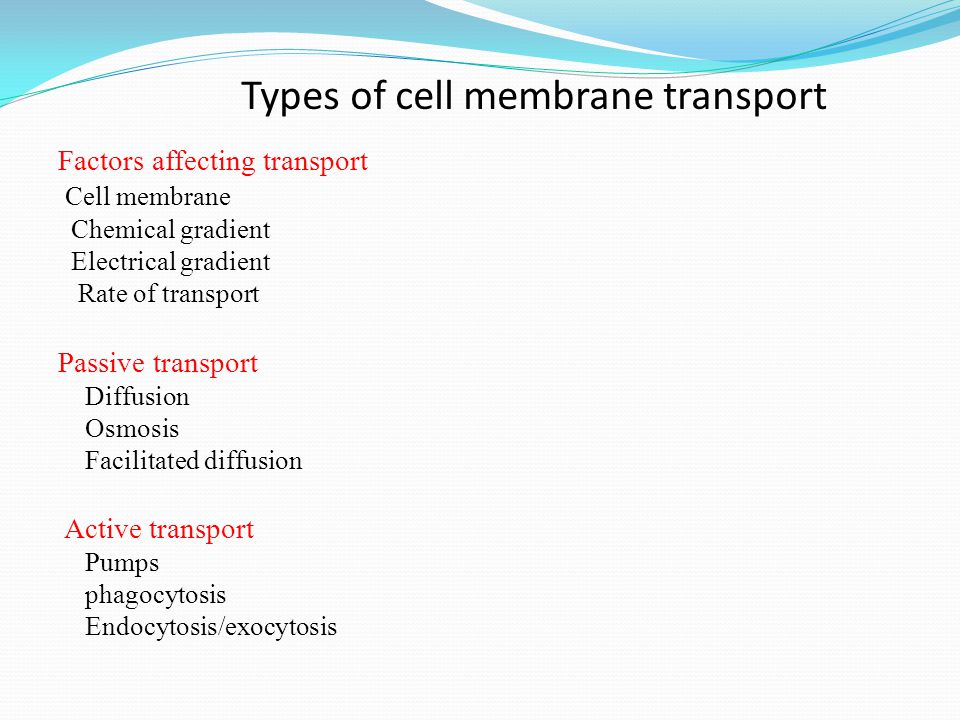 Types of cell membrane transport

Factors affecting transport
Cell membrane
Chemical gradient
Electrical gradient
Rate of transport

Passive transport
Diffusion
Osmosis
Facilitated diffusion

Active transport
Pumps
phagocytosis
Endocytosis/exocytosis